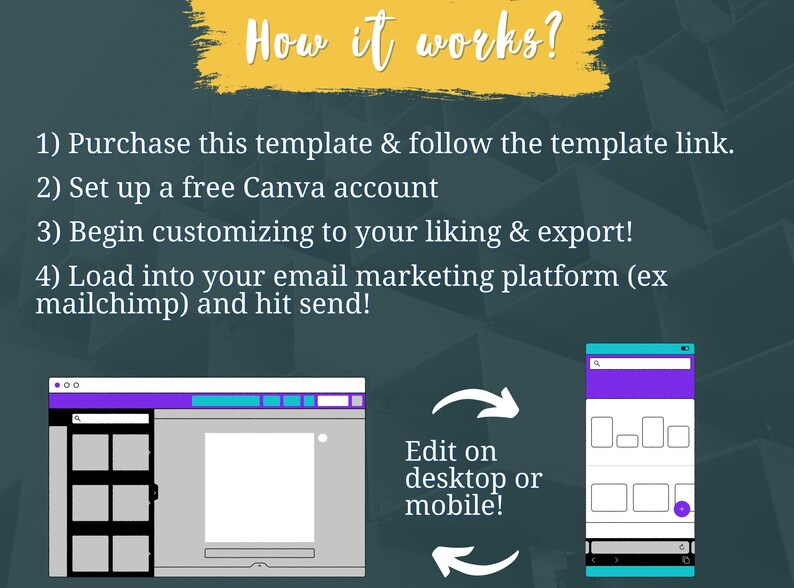 How it works?

1) Purchase this template & follow the template link.

2) Set up a free Canva account

3) Begin customizing to your liking & export!

4) Load into your email marketing platform (ex mailchimp) and hit send!

Edit on desktop or mobile!